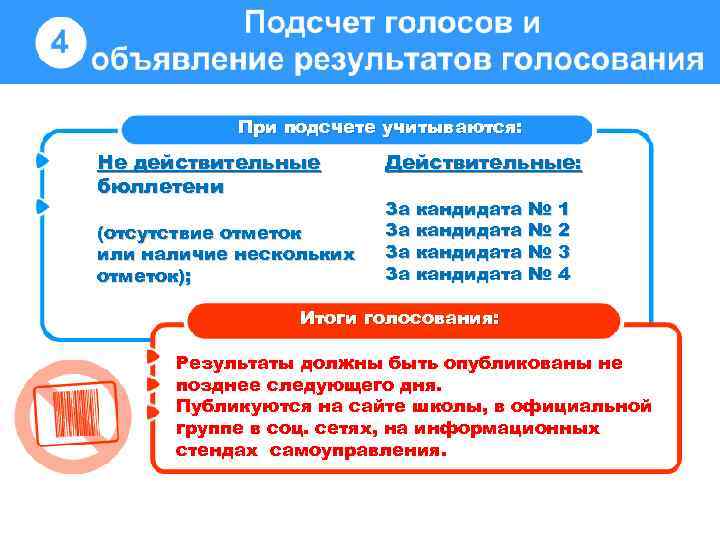 4

Подсчет голосов и объявление результатов голосования

При подсчете учитываются:

Не действительные бюллетени

(отсутствие отметок или наличие нескольких отметок);

Действительные:

За кандидата № 1
За кандидата № 2
За кандидата № 3
За кандидата № 4

Итоги голосования:

Результаты должны быть опубликованы не позднее следующего дня.
Публикуются на сайте школы, в официальной группе в соц. сетях, на информационных стендах самоуправления.